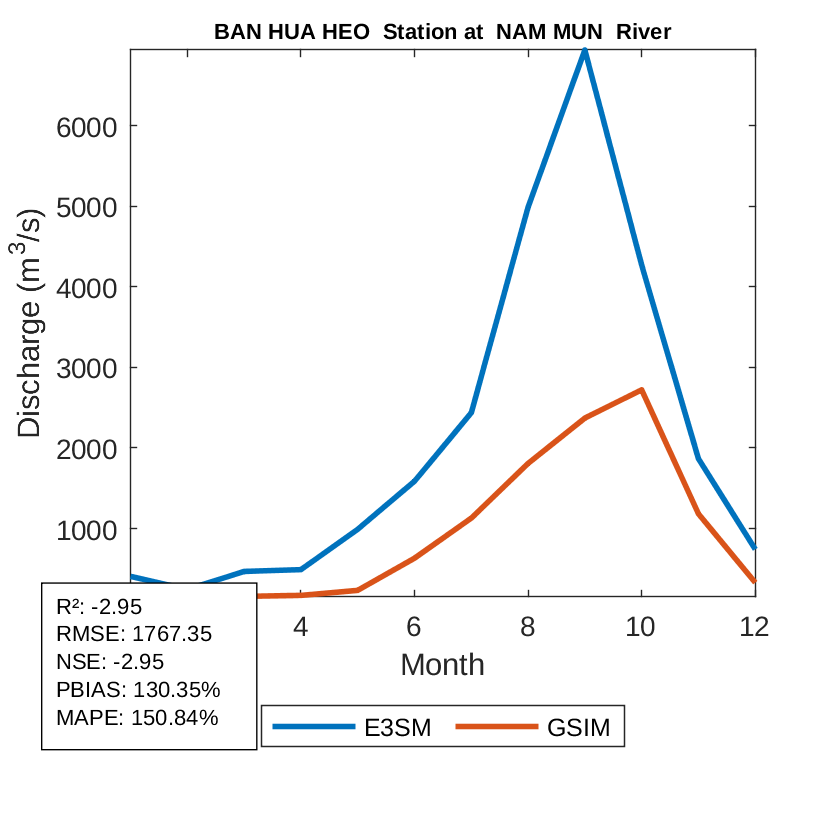 BAN HUA HEO Station at NAM MUN River

Discharge ($m^3/s$)

6000
5000
4000
3000
2000
1000

4
6
8
10
12

Month

R²: -2.95
RMSE: 1767.35
NSE: -2.95
PBIAS: 130.35%
MAPE: 150.84%

E3SM
GSIM